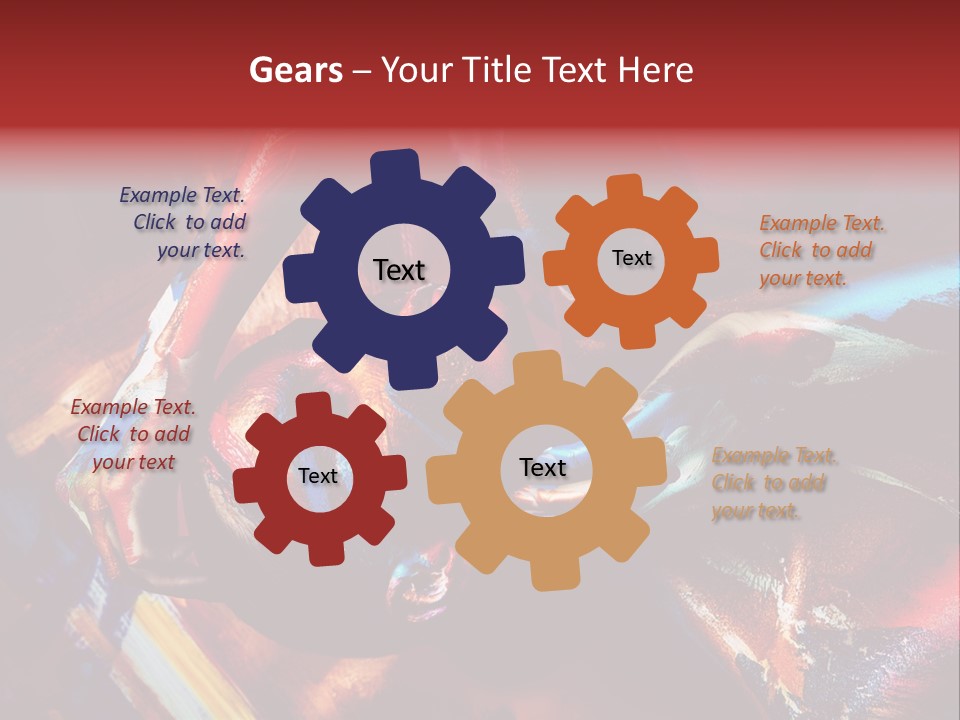 Gears – Your Title Text Here

Example Text. Click to add your text.

Text

Text

Example Text. Click to add your text.

Example Text. Click to add your text

Text

Text

Example Text. Click to add your text.